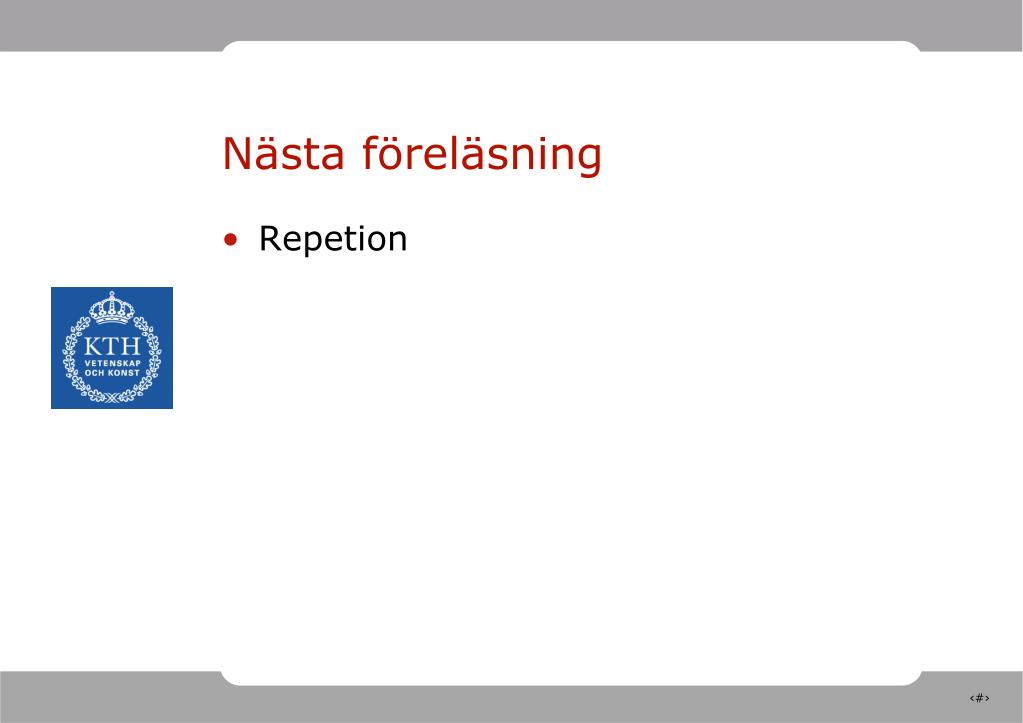 Nästa föreläsning

• Repetion

KTH
VETENSKAP
OCH KONST

‹#›